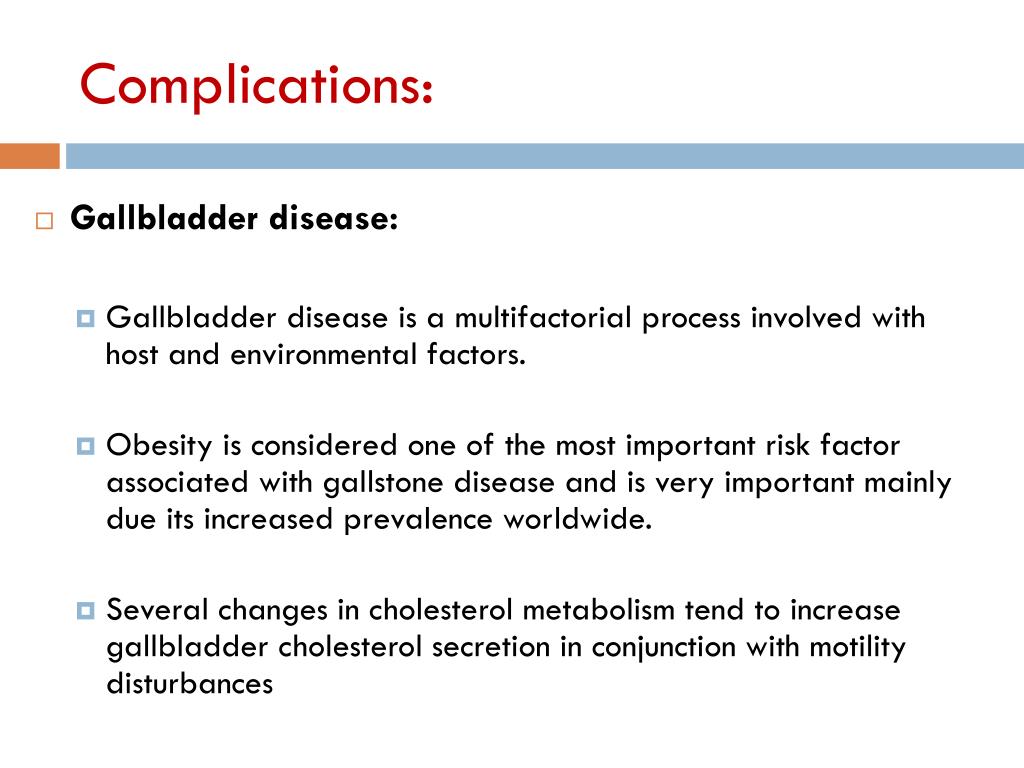 Complications:

Gallbladder disease:

Gallbladder disease is a multifactorial process involved with host and environmental factors.

Obesity is considered one of the most important risk factor associated with gallstone disease and is very important mainly due its increased prevalence worldwide.

Several changes in cholesterol metabolism tend to increase gallbladder cholesterol secretion in conjunction with motility disturbances